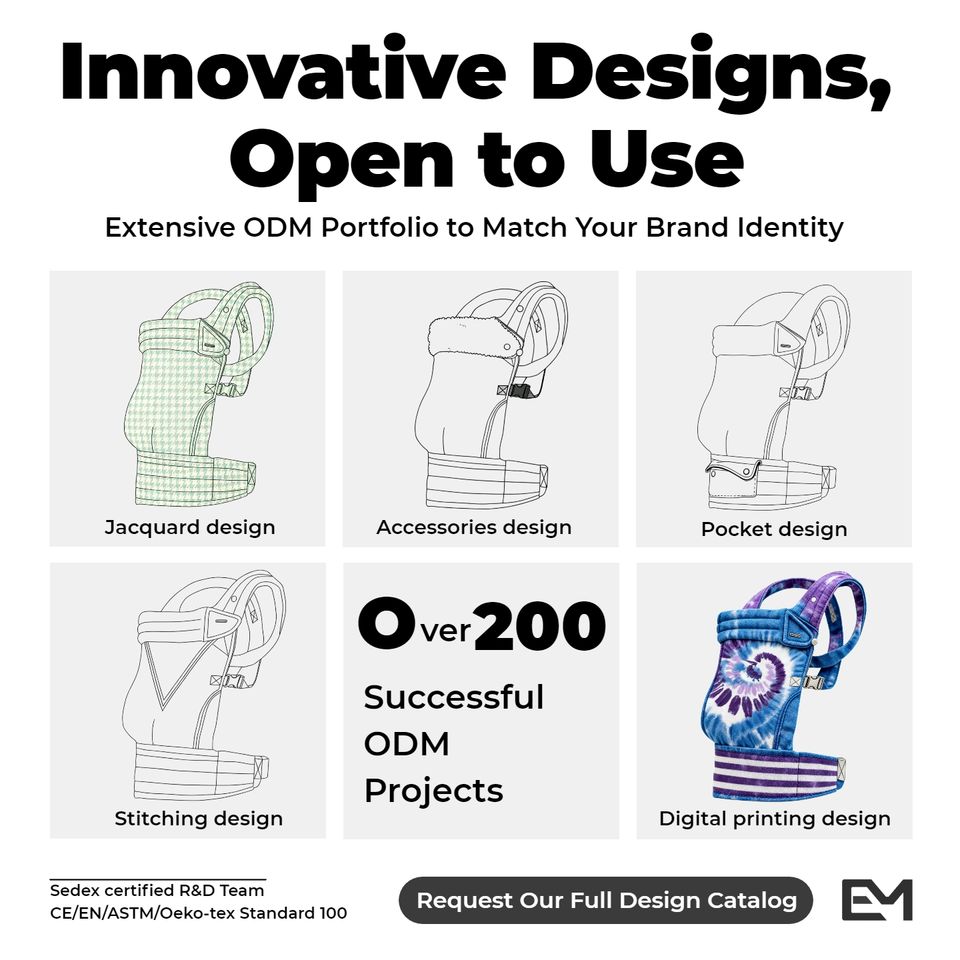 Innovative Designs, Open to Use

Extensive ODM Portfolio to Match Your Brand Identity

Jacquard design

Accessories design

Pocket design

Stitching design

Over 200

Successful ODM Projects

Digital printing design

Sedex certified R&D Team
CE/EN/ASTM/Oeko-tex Standard 100

Request Our Full Design Catalog

EM